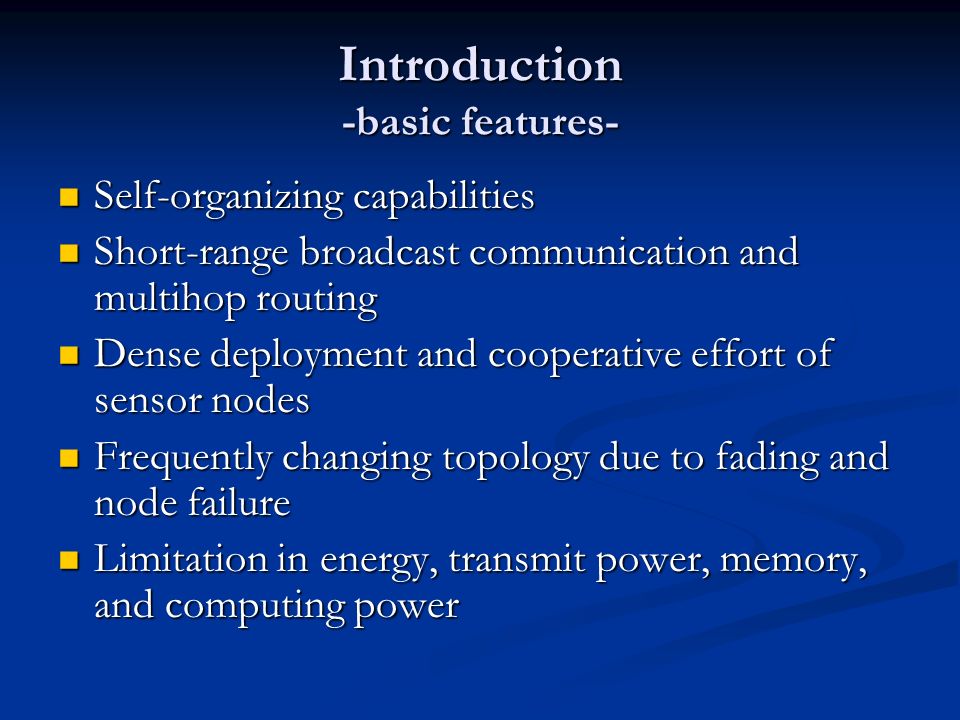 Introduction
-basic features-

- Self-organizing capabilities
- Short-range broadcast communication and multihop routing
- Dense deployment and cooperative effort of sensor nodes
- Frequently changing topology due to fading and node failure
- Limitation in energy, transmit power, memory, and computing power